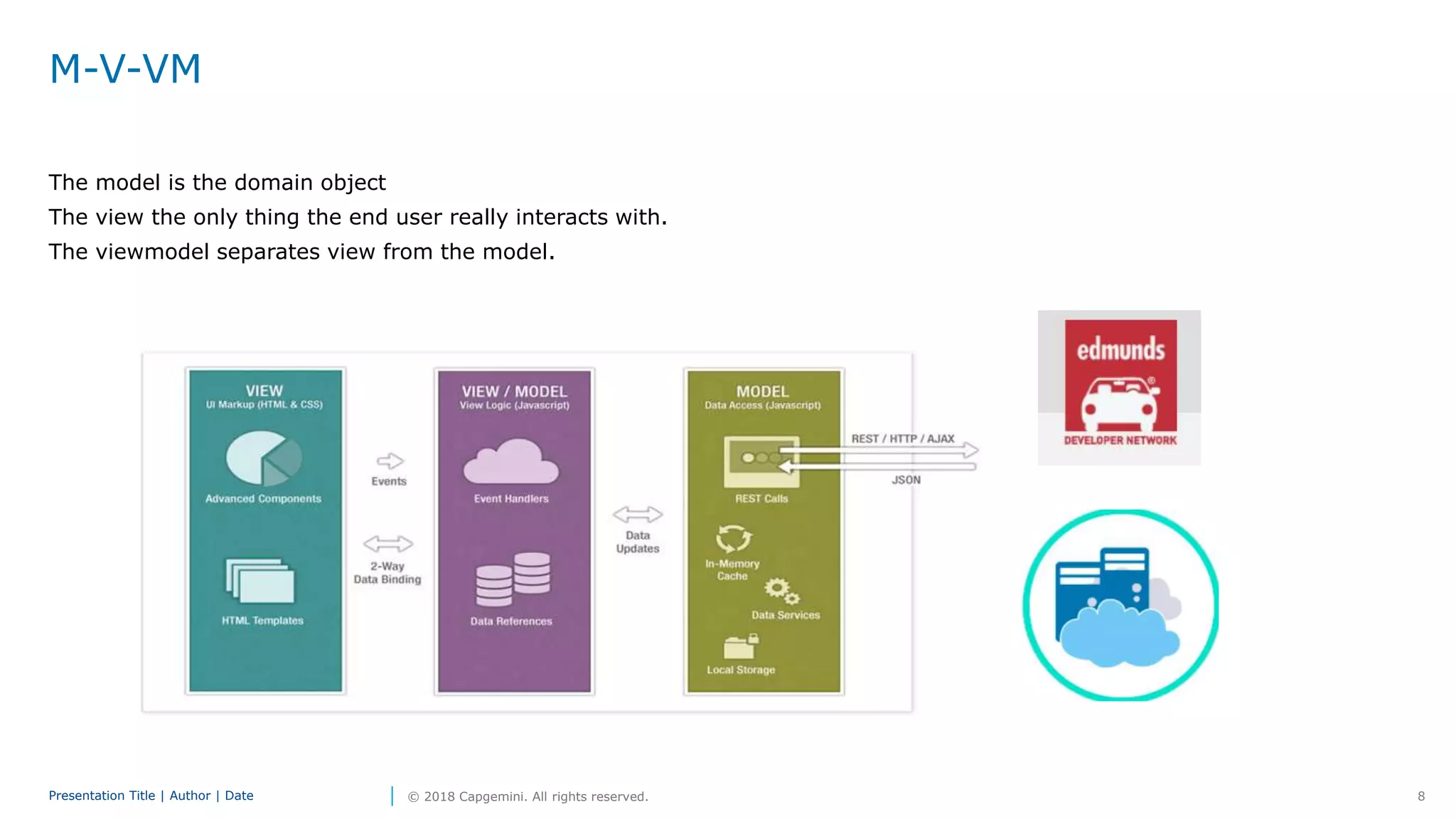 M-V-VM

The model is the domain object
The view the only thing the end user really interacts with.
The viewmodel separates view from the model.

VIEW
UI Markup (HTML & CSS)

Advanced Components

HTML Templates

Events

2-Way Data Binding

VIEW / MODEL
View Logic (Javascript)

Event Handlers

Data References

Data Updates

MODEL
Data Access (Javascript)

REST Calls

In-Memory Cache

Data Services

Local Storage

REST / HTTP / AJAX

JSON

edmunds

DEVELOPER NETWORK

Presentation Title | Author | Date

© 2018 Capgemini. All rights reserved.

8